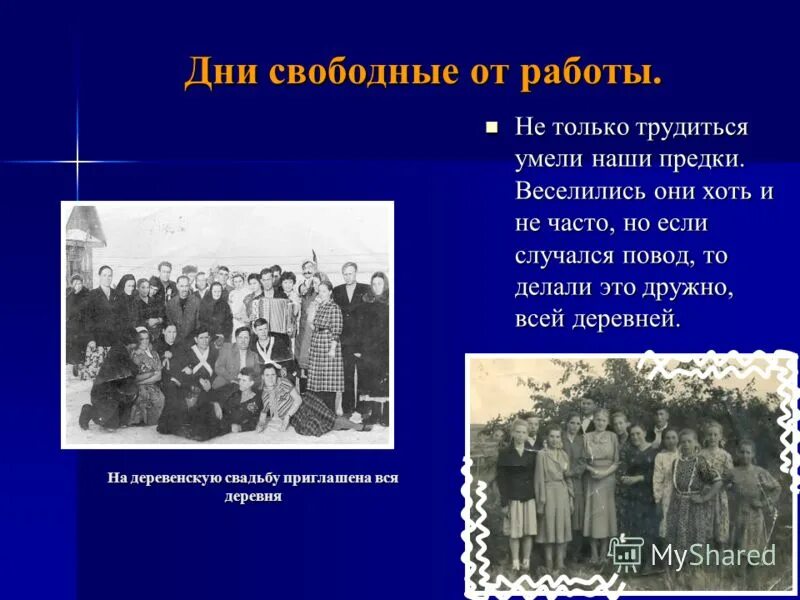 Дни свободные от работы.

Не только трудиться умели наши предки. Веселились они хоть и не часто, но если случался повод, то делали это дружно, всей деревней.

На деревенскую свадьбу приглашена вся деревня

MyShared